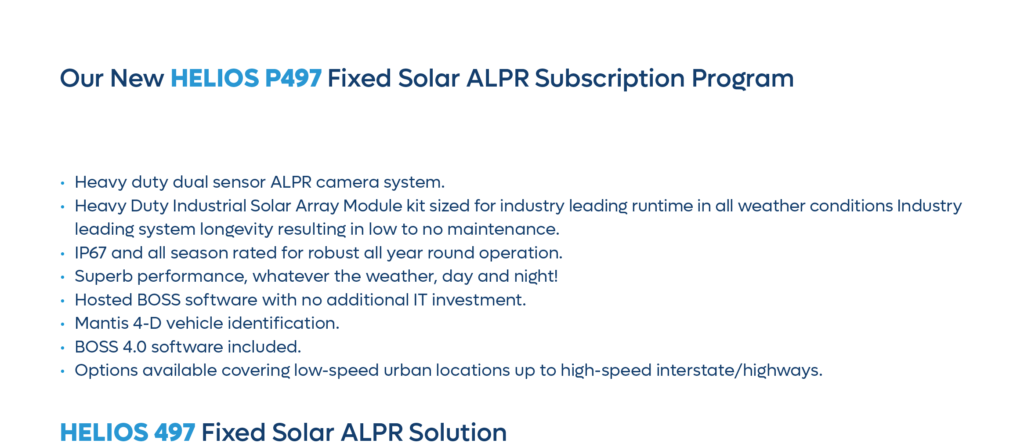 Our New HELIOS P497 Fixed Solar ALPR Subscription Program

• Heavy duty dual sensor ALPR camera system.
• Heavy Duty Industrial Solar Array Module kit sized for industry leading runtime in all weather conditions Industry leading system longevity resulting in low to no maintenance.
• IP67 and all season rated for robust all year round operation.
• Superb performance, whatever the weather, day and night!
• Hosted BOSS software with no additional IT investment.
• Mantis 4-D vehicle identification.
• BOSS 4.0 software included.
• Options available covering low-speed urban locations up to high-speed interstate/highways.

HELIOS 497 Fixed Solar ALPR Solution